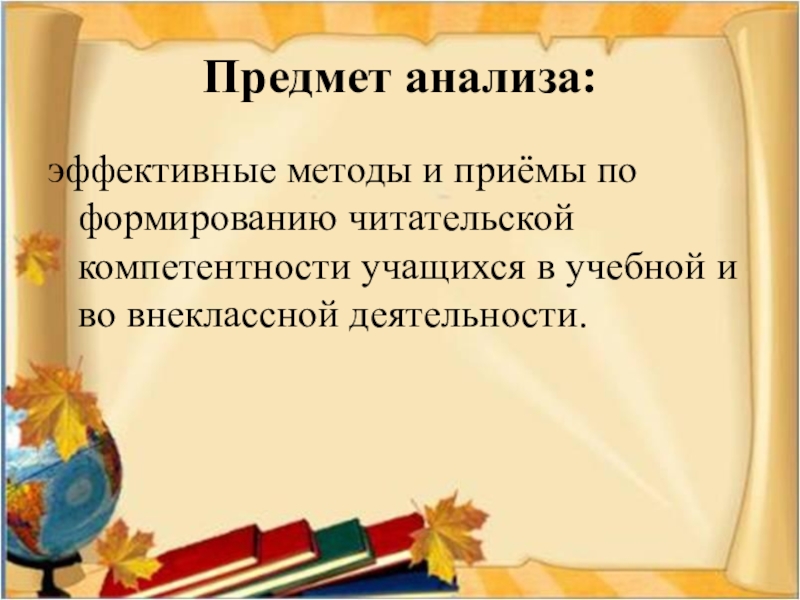 Предмет анализа:

эффективные методы и приёмы по формированию читательской компетентности учащихся в учебной и во внеклассной деятельности.